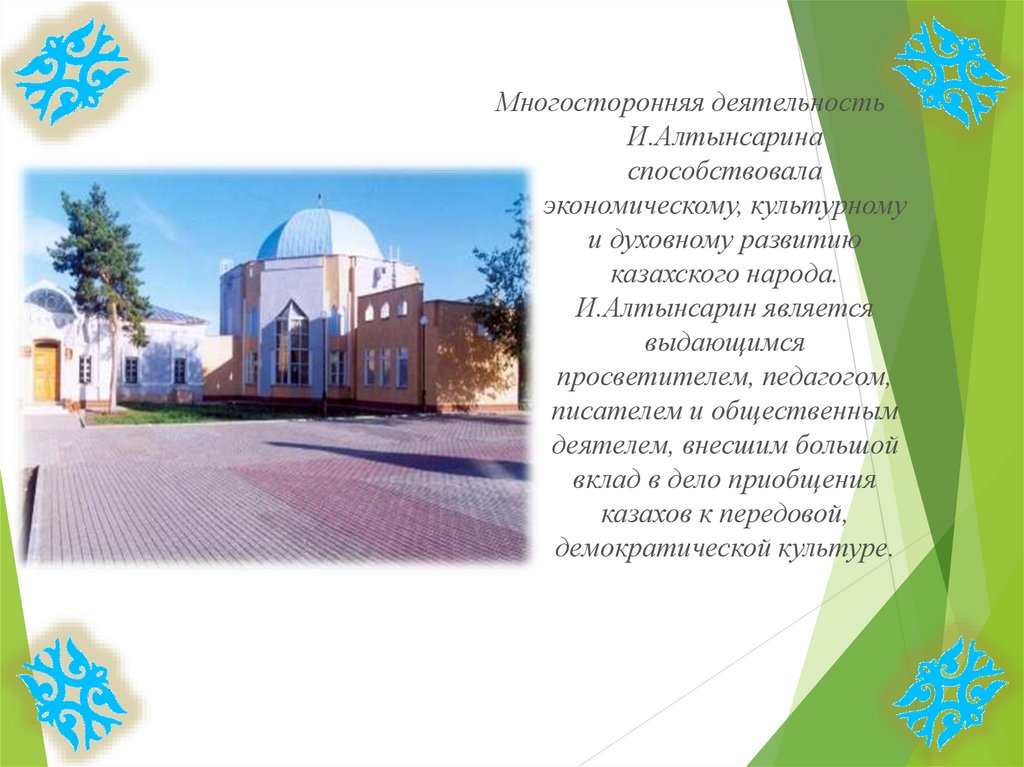 Многосторонняя деятельность И.Алтынсарина способствовала экономическому, культурному и духовному развитию казахского народа. И.Алтынсарин является выдающимся просветителем, педагогом, писателем и общественным деятелем, внесшим большой вклад в дело приобщения казахов к передовой, демократической культуре.